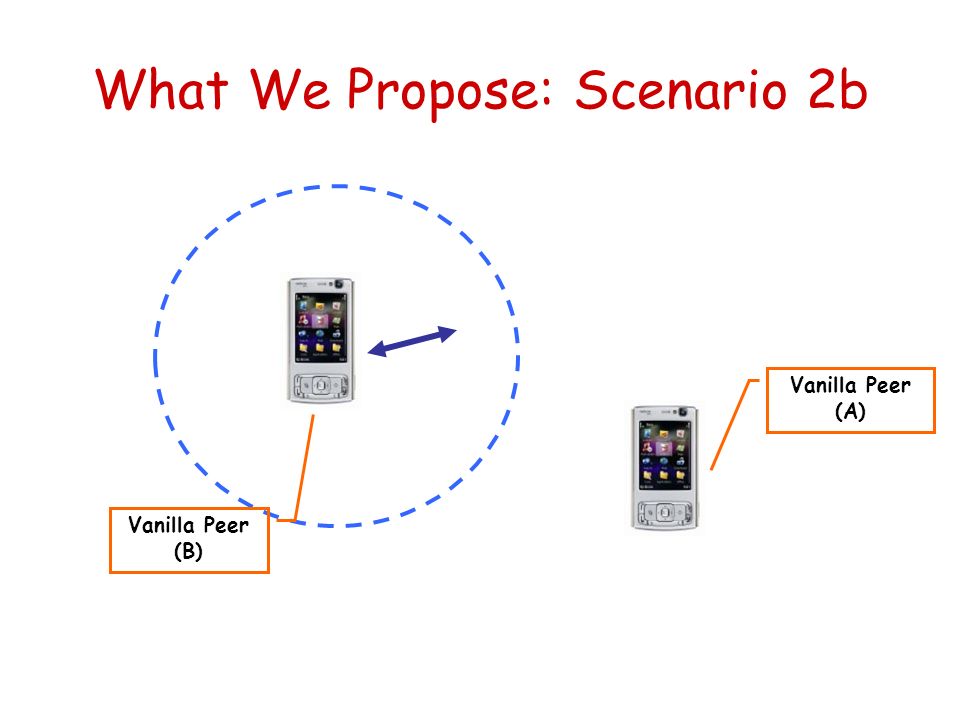 What We Propose: Scenario 2b

Vanilla Peer (A)

Vanilla Peer (B)